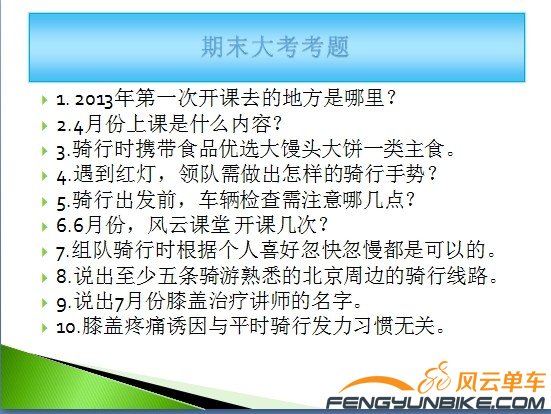 期末大考考题

1. 2013年第一次开课去的地方是哪里？
2.4月份上课是什么内容？
3.骑行时携带食品优选大馒头大饼一类主食。
4.遇到红灯，领队需做出怎样的骑行手势？
5.骑行出发前，车辆检查需注意哪几点？
6.6月份，风云课堂 开课几次？
7.组队骑行时根据个人喜好忽快忽慢都是可以的。
8.说出至少五条骑游熟悉的北京周边的骑行线路。
9.说出7月份膝盖治疗讲师的名字。
10.膝盖疼痛诱因与平时骑行发力习惯无关。

风云单车
FENGYUNBIKE.COM